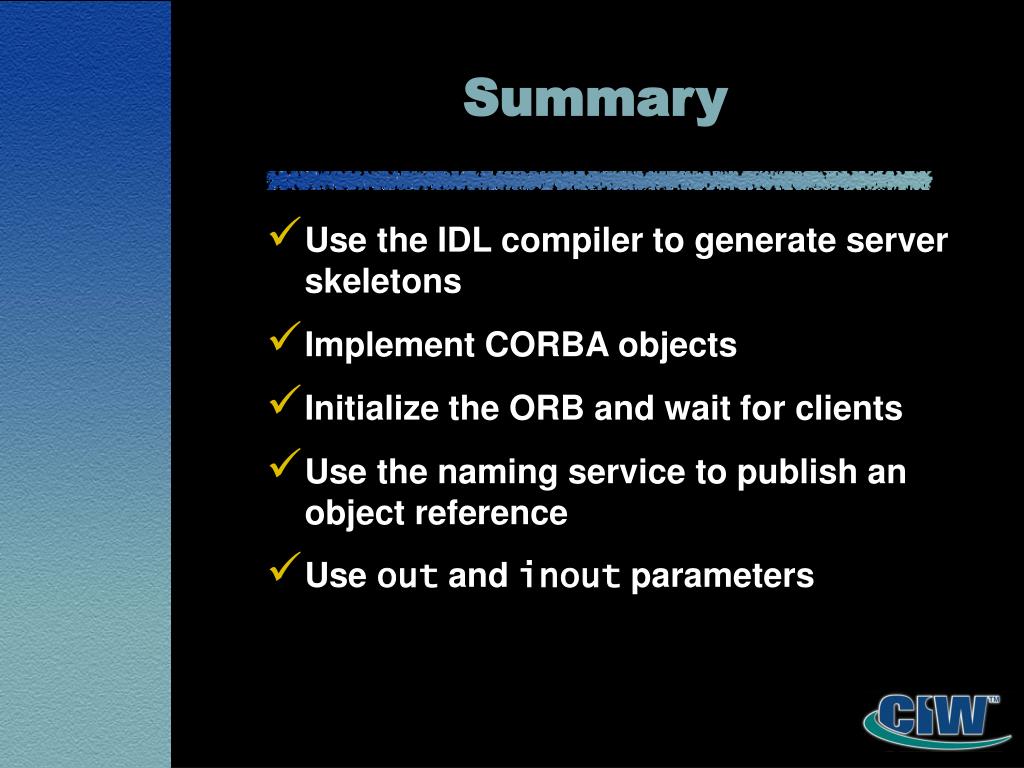 Summary

✓ Use the IDL compiler to generate server skeletons

✓ Implement CORBA objects

✓ Initialize the ORB and wait for clients

✓ Use the naming service to publish an object reference

✓ Use out and inout parameters

CIW™